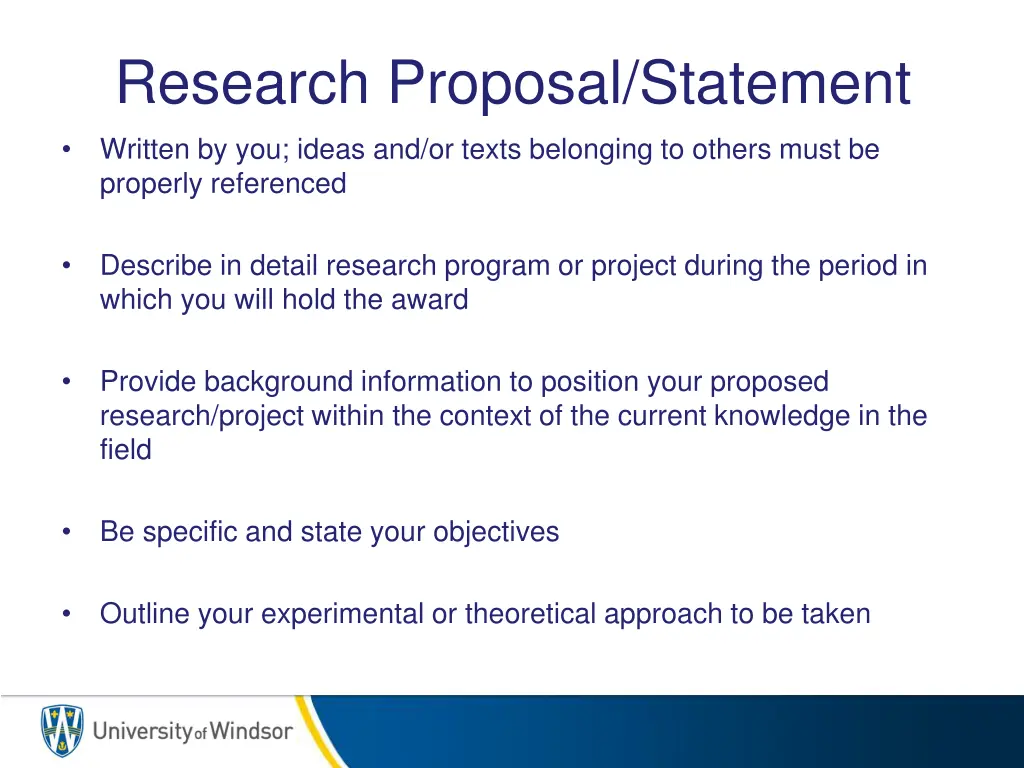 Research Proposal/Statement

• Written by you; ideas and/or texts belonging to others must be properly referenced

• Describe in detail research program or project during the period in which you will hold the award

• Provide background information to position your proposed research/project within the context of the current knowledge in the field

• Be specific and state your objectives

• Outline your experimental or theoretical approach to be taken

University of Windsor